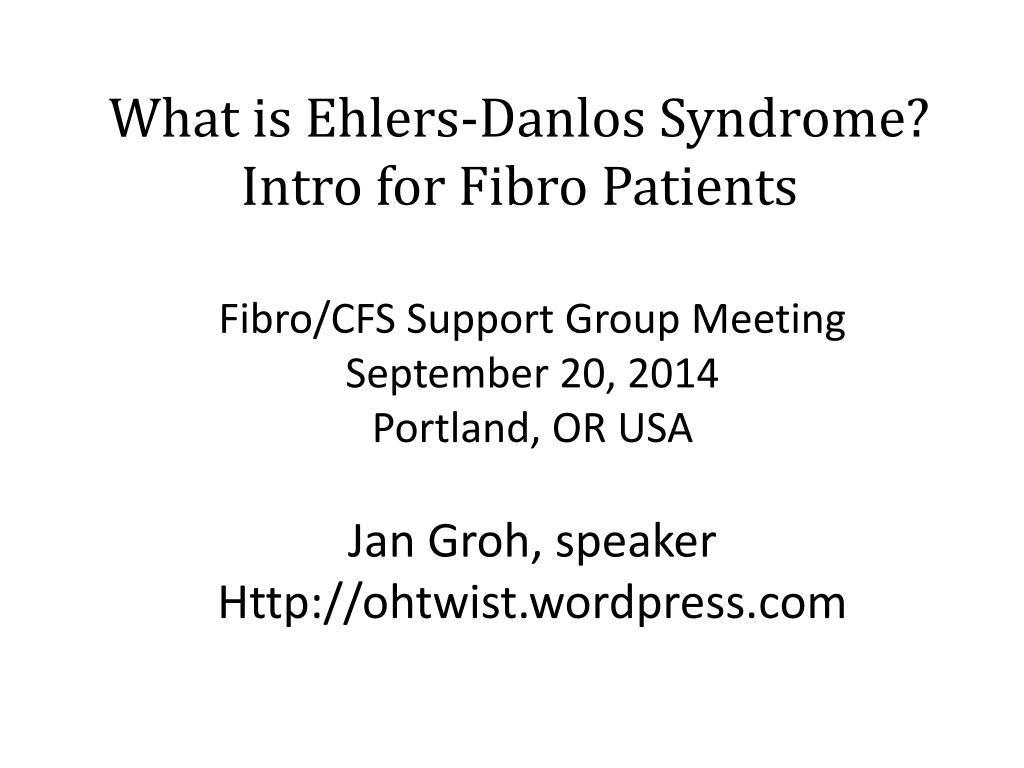 What is Ehlers-Danlos Syndrome?
Intro for Fibro Patients

Fibro/CFS Support Group Meeting
September 20, 2014
Portland, OR USA

Jan Groh, speaker
Http://ohtwist.wordpress.com